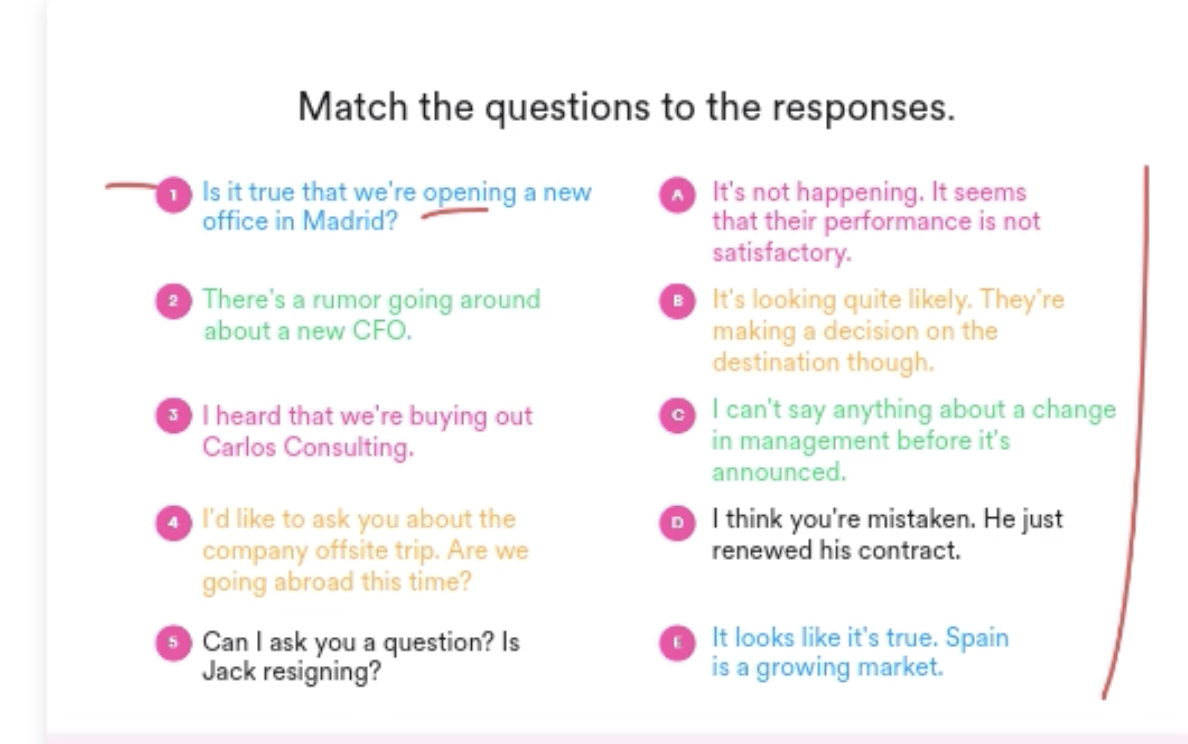 Match the questions to the responses.

1 Is it true that we're opening a new office in Madrid?

2 There's a rumor going around about a new CFO.

3 I heard that we're buying out Carlos Consulting.

4 I'd like to ask you about the company offsite trip. Are we going abroad this time?

5 Can I ask you a question? Is Jack resigning?

A It's not happening. It seems that their performance is not satisfactory.

B It's looking quite likely. They're making a decision on the destination though.

C I can't say anything about a change in management before it's announced.

D I think you're mistaken. He just renewed his contract.

E It looks like it's true. Spain is a growing market.